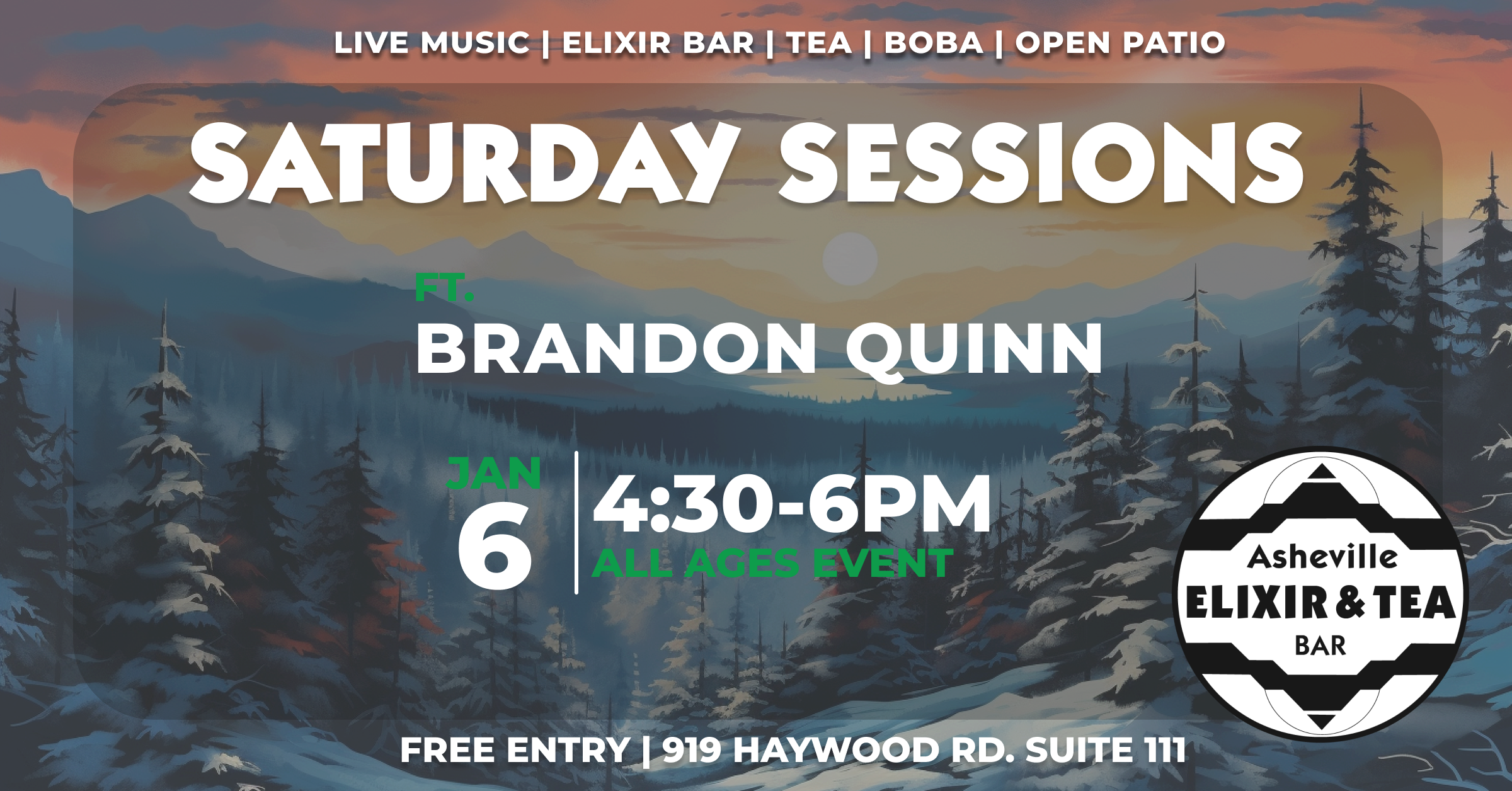 LIVE MUSIC | ELIXIR BAR | TEA | BOBA | OPEN PATIO

SATURDAY SESSIONS

FT.
BRANDON QUINN

JAN
6

4:30-6PM
ALL AGES EVENT

Asheville
ELIXIR & TEA
BAR

FREE ENTRY | 919 HAYWOOD RD. SUITE 111